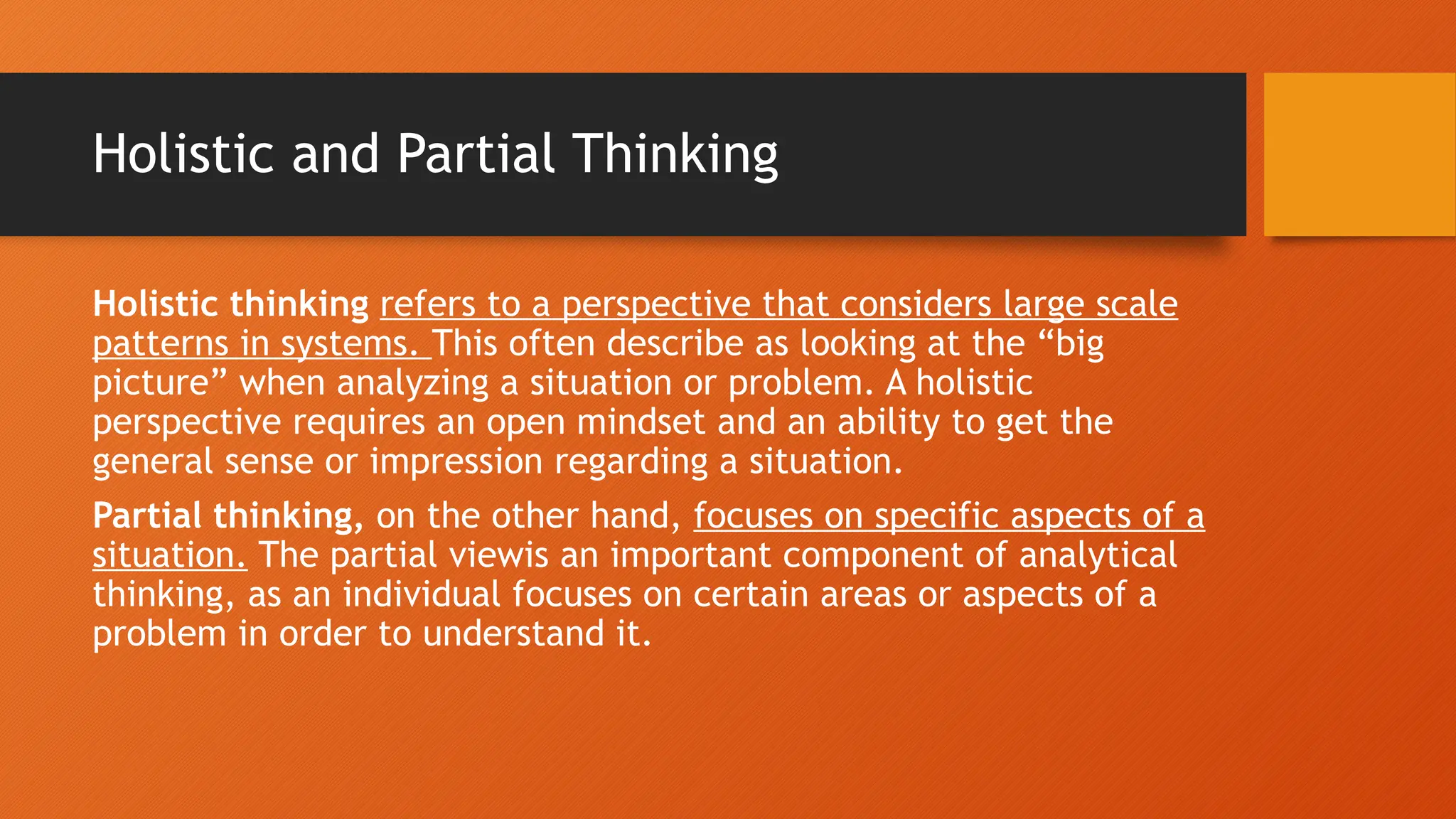 Holistic and Partial Thinking

Holistic thinking refers to a perspective that considers large scale patterns in systems. This often describe as looking at the “big picture” when analyzing a situation or problem. A holistic perspective requires an open mindset and an ability to get the general sense or impression regarding a situation.

Partial thinking, on the other hand, focuses on specific aspects of a situation. The partial viewis an important component of analytical thinking, as an individual focuses on certain areas or aspects of a problem in order to understand it.